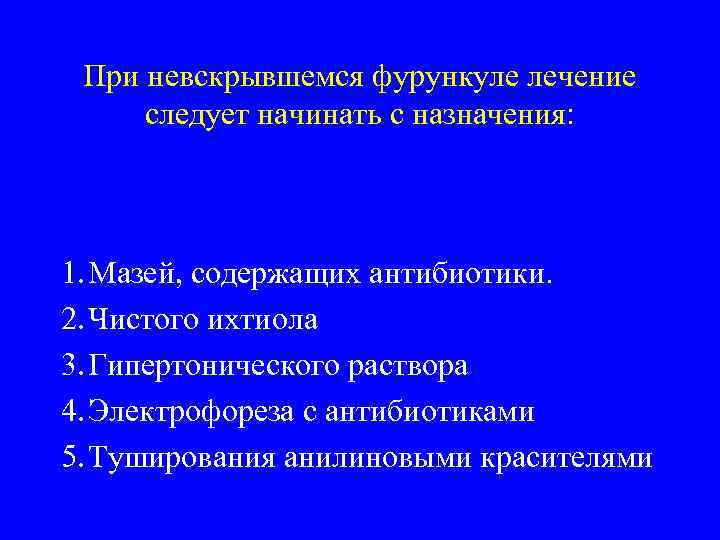 При невскрывшемся фурункуле лечение следует начинать с назначения:

1. Мазей, содержащих антибиотики.
2. Чистого ихтиола
3. Гипертонического раствора
4. Электрофореза с антибиотиками
5. Туширования анилиновыми красителями